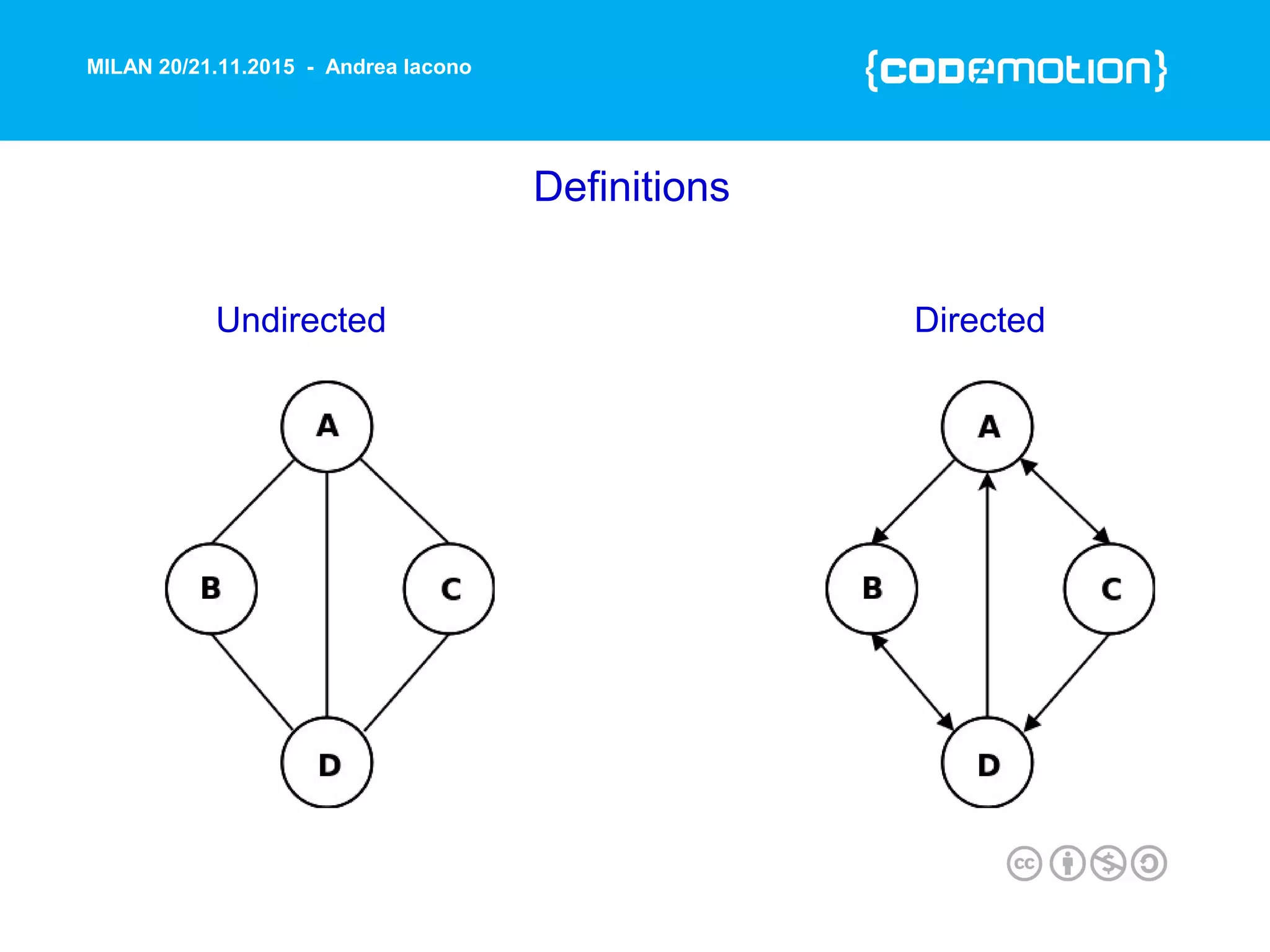 MILAN 20/21.11.2015 - Andrea Iacono

{codemotion}

Definitions

Undirected

A

B

C

D

Directed

A

B

C

D

cc